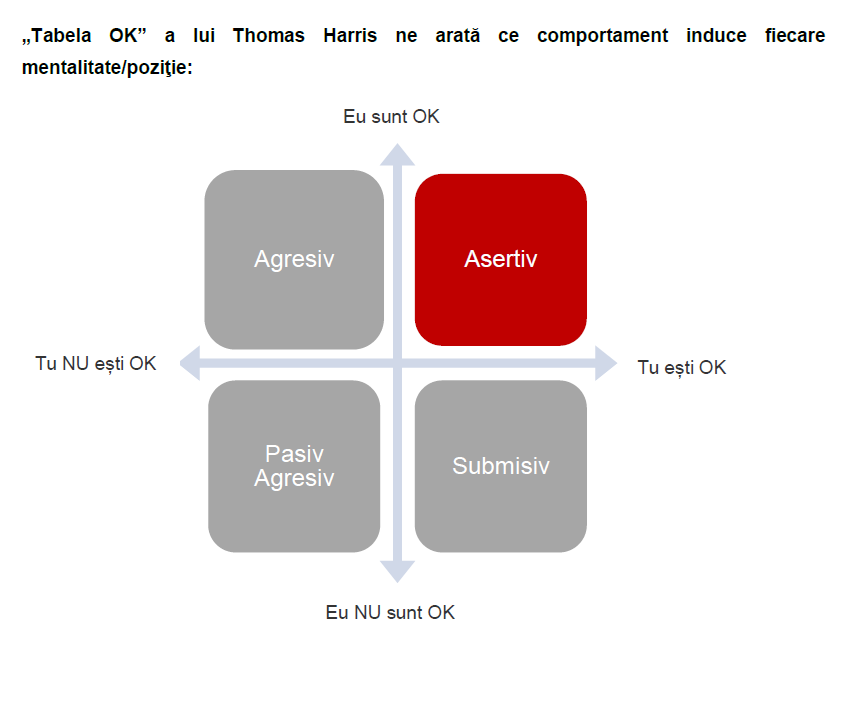 „Tabela OK” a lui Thomas Harris ne arată ce comportament induce fiecare mentalitate/poziţie:

Eu sunt OK

Agresiv

Asertiv

Tu NU ești OK

Tu ești OK

Pasiv Agresiv

Submisiv

Eu NU sunt OK